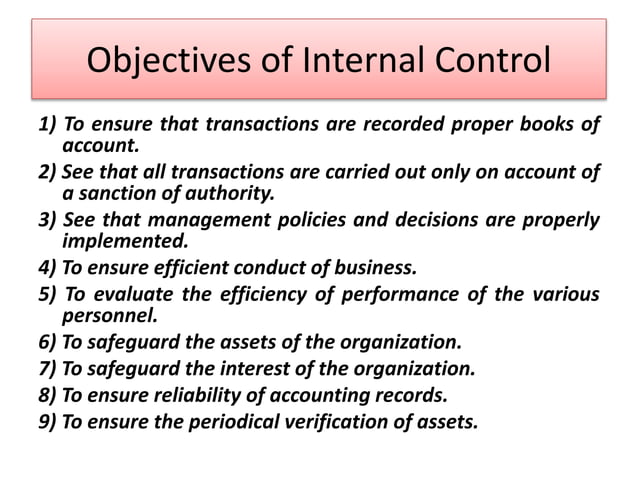 Objectives of Internal Control

1) To ensure that transactions are recorded proper books of account.

2) See that all transactions are carried out only on account of a sanction of authority.

3) See that management policies and decisions are properly implemented.

4) To ensure efficient conduct of business.

5) To evaluate the efficiency of performance of the various personnel.

6) To safeguard the assets of the organization.

7) To safeguard the interest of the organization.

8) To ensure reliability of accounting records.

9) To ensure the periodical verification of assets.